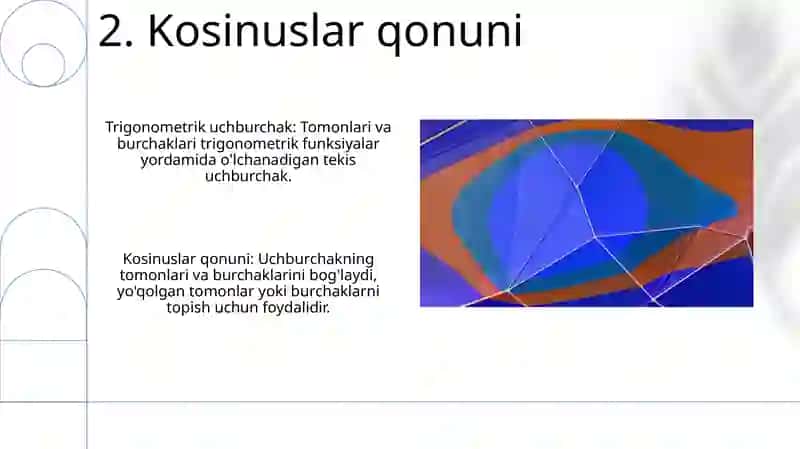 2. Kosinuslar qonuni

Trigonometrik uchburchak: Tomonlari va burchaklari trigonometrik funksiyalar yordamida o'lchanadigan tekis uchburchak.

Kosinuslar qonuni: Uchburchakning tomonlari va burchaklarini bog'laydi, yo'qolgan tomonlar yoki burchaklarni topish uchun foydalidir.